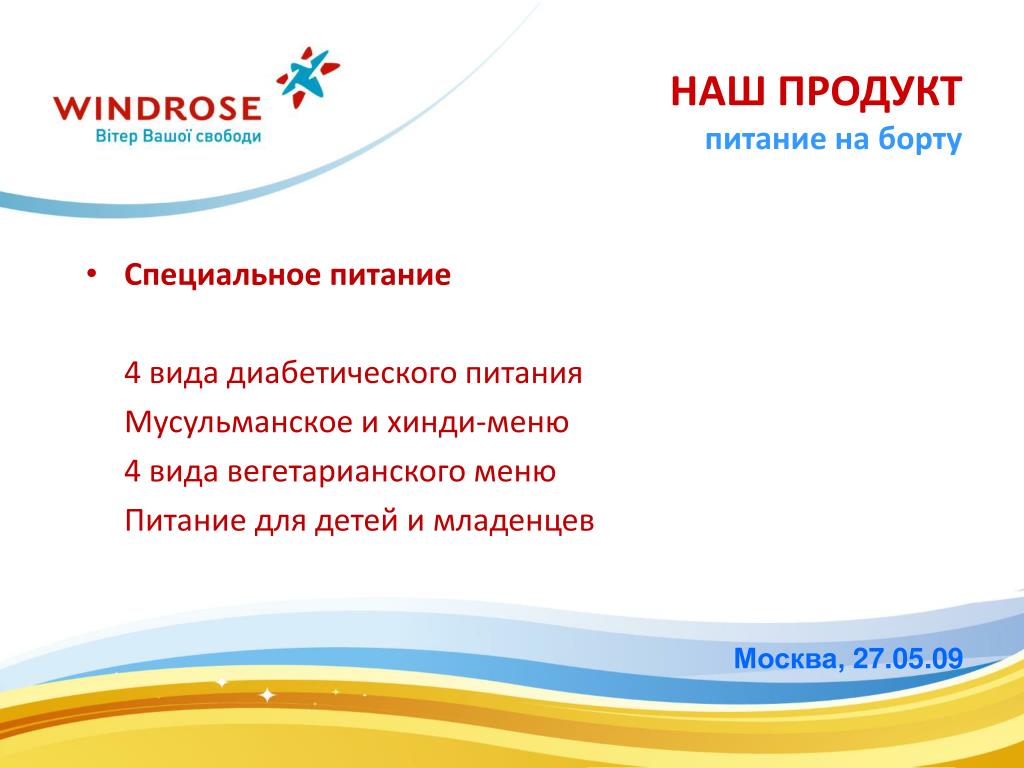 WINDROSE
Вітер Вашої свободи

НАШ ПРОДУКТ
питание на борту

• Специальное питание

4 вида диабетического питания
Мусульманское и хинди-меню
4 вида вегетарианского меню
Питание для детей и младенцев

Москва, 27.05.09